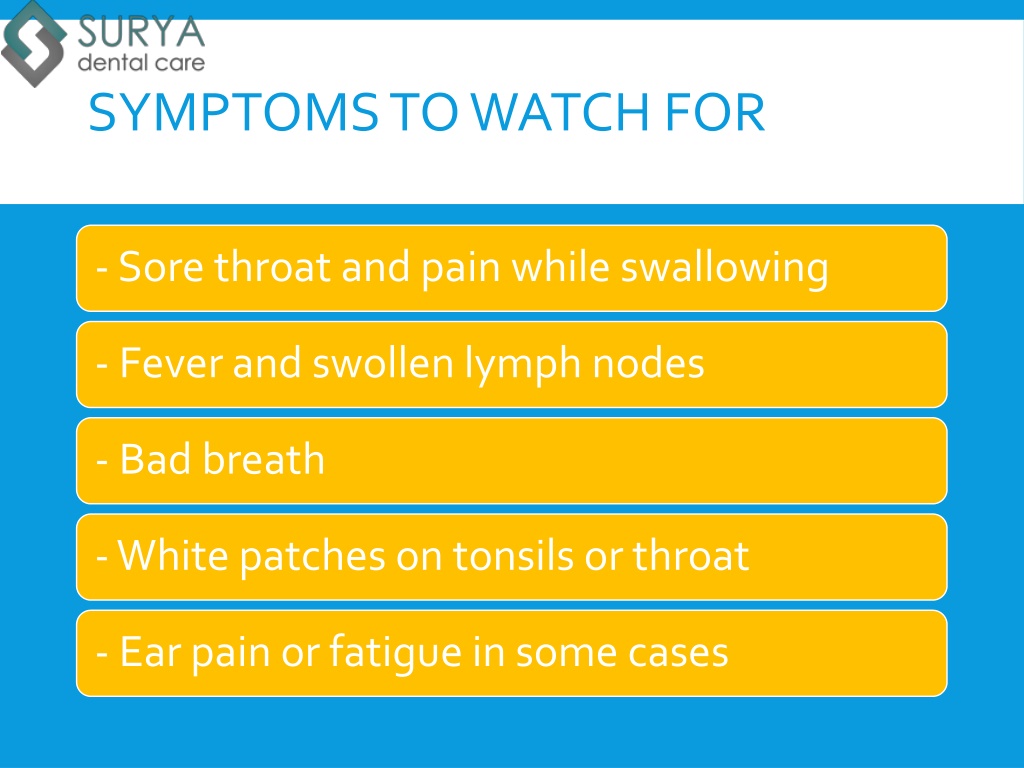 SURYA
dental care

SYMPTOMS TO WATCH FOR

- Sore throat and pain while swallowing

- Fever and swollen lymph nodes

- Bad breath

- White patches on tonsils or throat

- Ear pain or fatigue in some cases